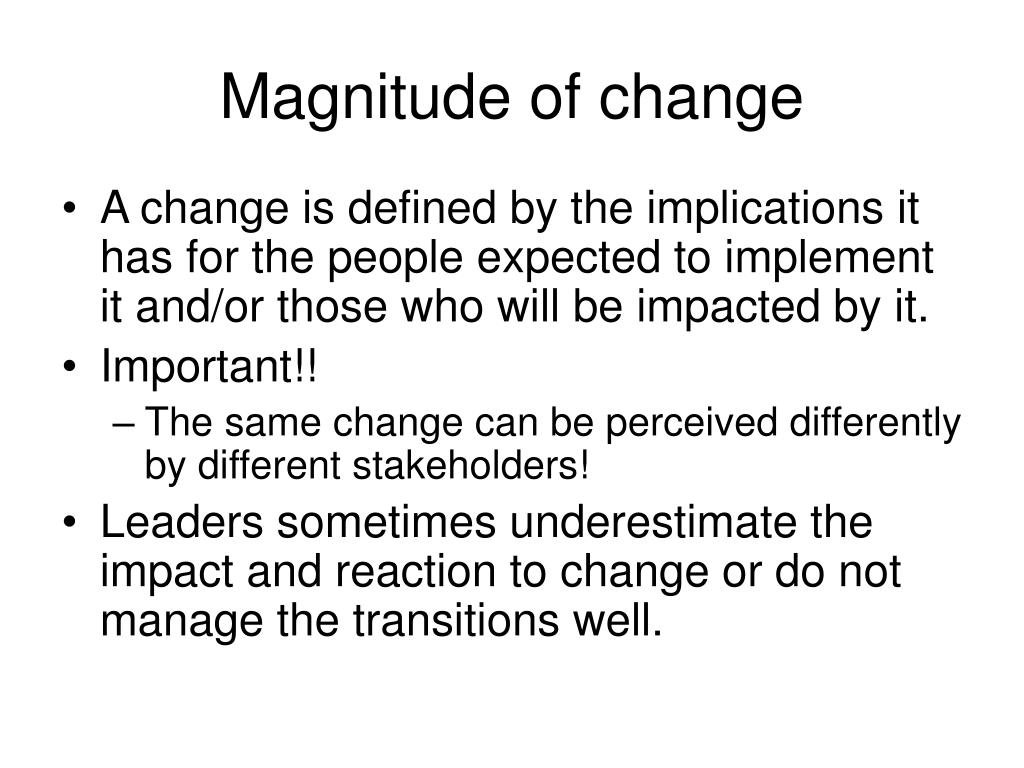 Magnitude of change

• A change is defined by the implications it has for the people expected to implement it and/or those who will be impacted by it.
• Important!!
– The same change can be perceived differently by different stakeholders!
• Leaders sometimes underestimate the impact and reaction to change or do not manage the transitions well.